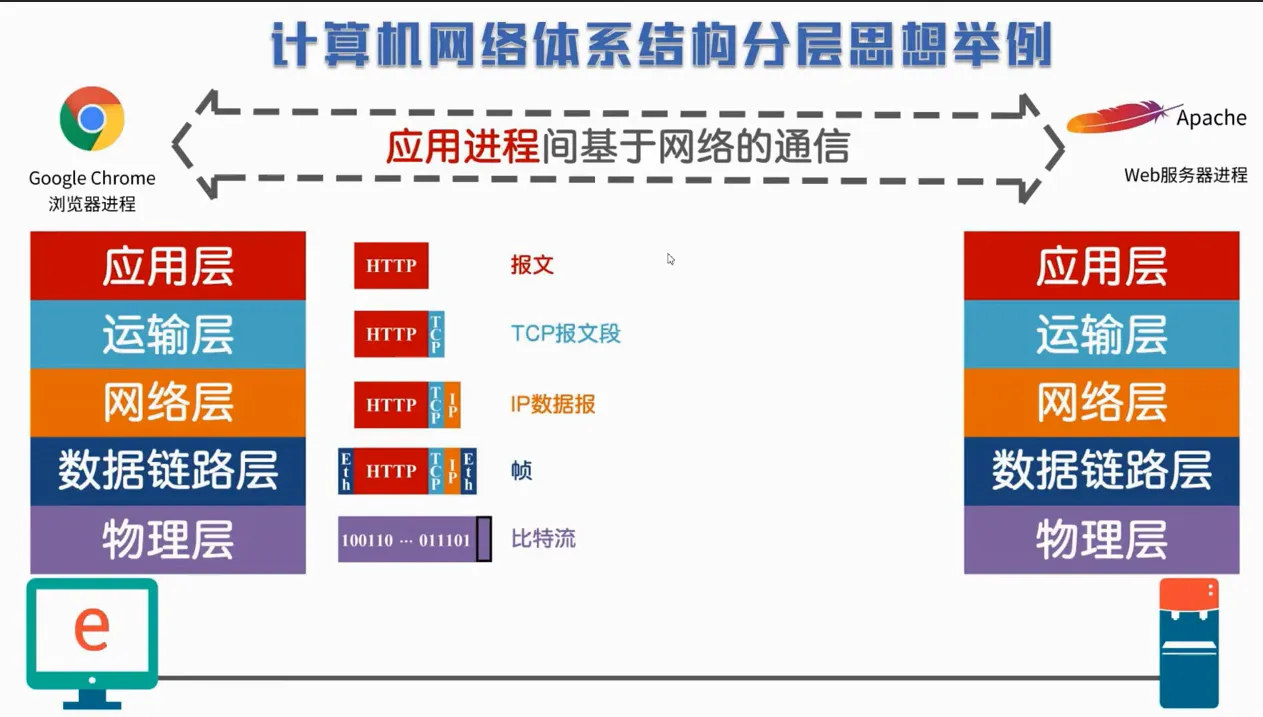 计算机网络体系结构分层思想举例

Google Chrome
浏览器进程

应用进程间基于网络的通信

Apache
Web服务器进程

应用层
运输层
网络层
数据链路层
物理层

HTTP 报文
HTTP TCP TCP报文段
HTTP TCP IP IP数据报
Eth HTTP TCP IP Eth 帧
100110 ··· 011101 比特流

应用层
运输层
网络层
数据链路层
物理层

e